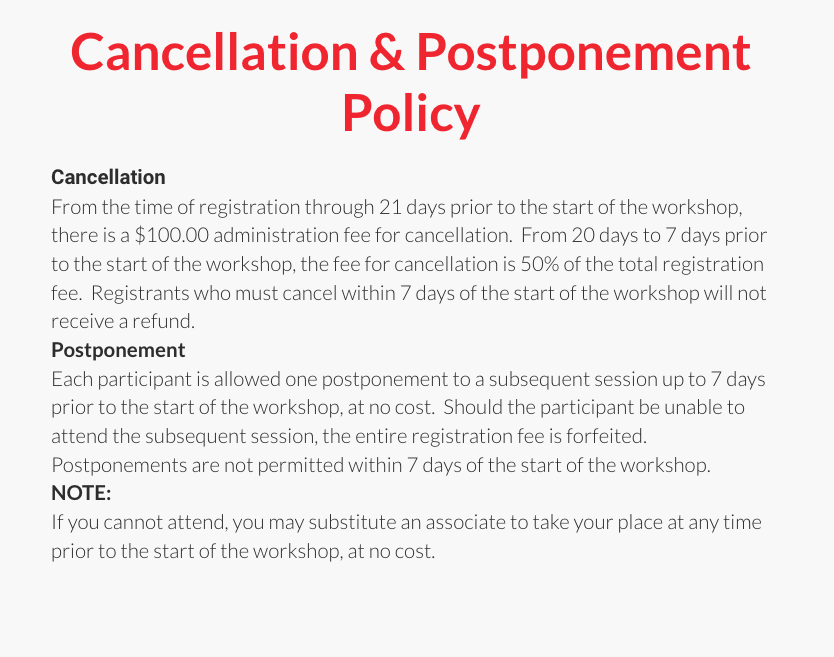 Cancellation & Postponement Policy

Cancellation
From the time of registration through 21 days prior to the start of the workshop, there is a \$100.00 administration fee for cancellation. From 20 days to 7 days prior to the start of the workshop, the fee for cancellation is 50% of the total registration fee. Registrants who must cancel within 7 days of the start of the workshop will not receive a refund.

Postponement
Each participant is allowed one postponement to a subsequent session up to 7 days prior to the start of the workshop, at no cost. Should the participant be unable to attend the subsequent session, the entire registration fee is forfeited. Postponements are not permitted within 7 days of the start of the workshop.

NOTE:
If you cannot attend, you may substitute an associate to take your place at any time prior to the start of the workshop, at no cost.